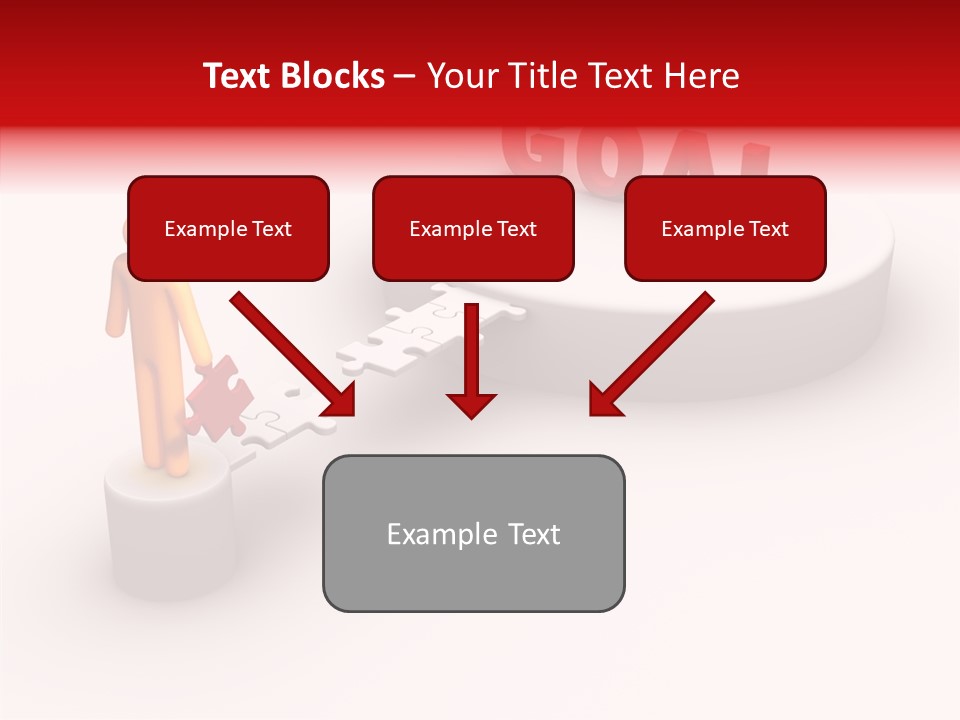 Text Blocks – Your Title Text Here

GOAL

Example Text

Example Text

Example Text

Example Text